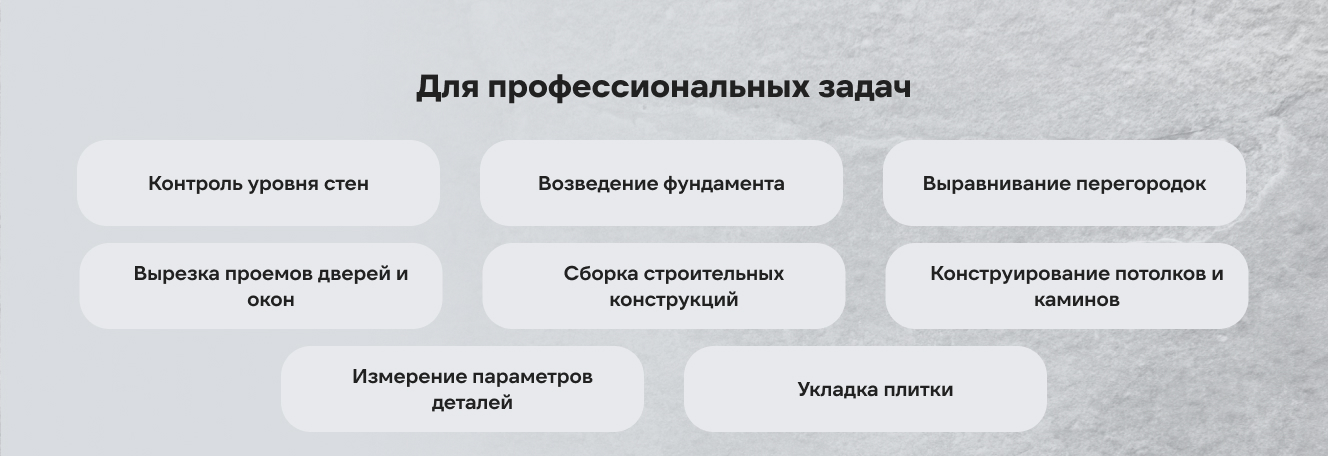 Для профессиональных задач

Контроль уровня стен

Возведение фундамента

Выравнивание перегородок

Вырезка проемов дверей и окон

Сборка строительных конструкций

Конструирование потолков и каминов

Измерение параметров деталей

Укладка плитки